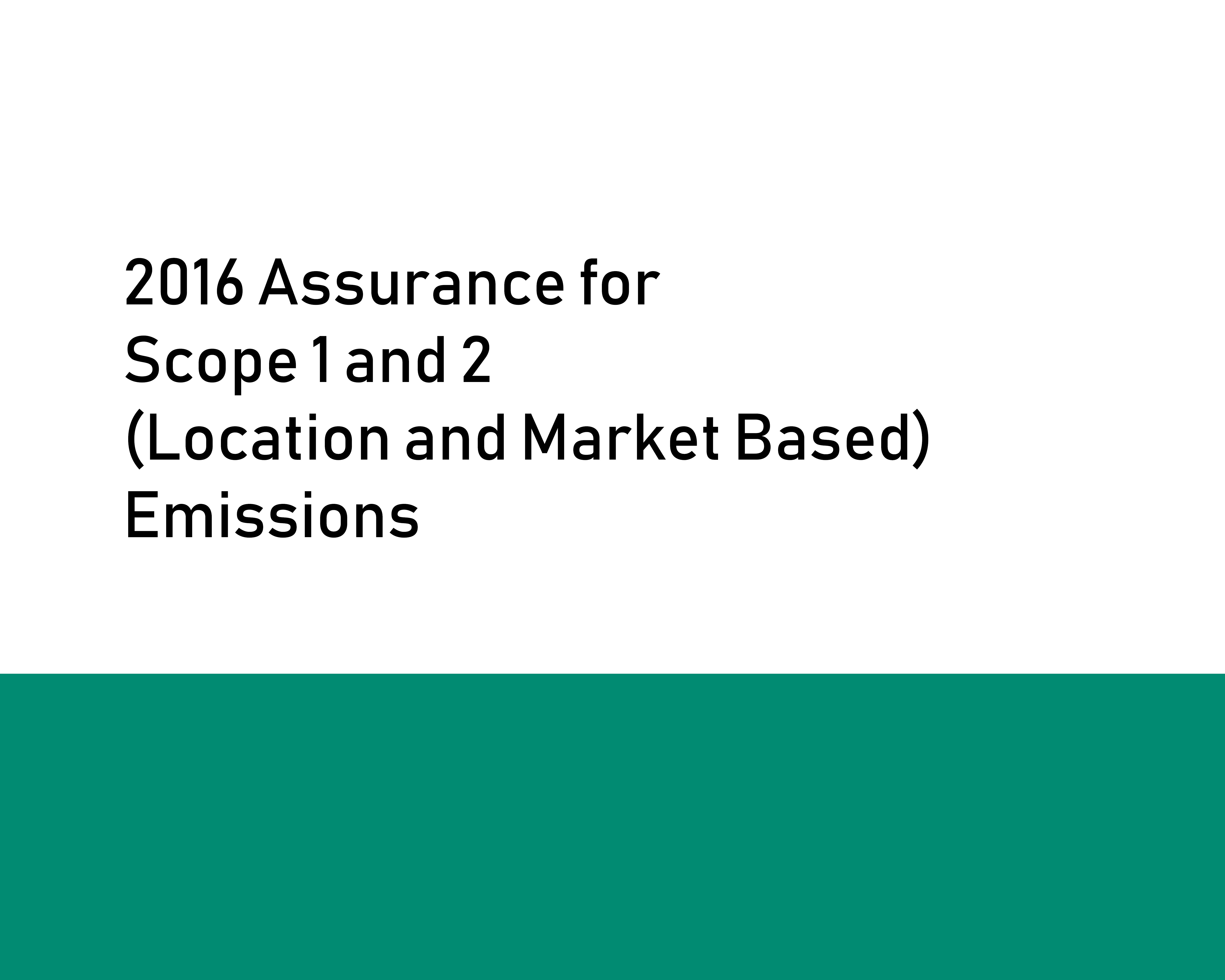 2016 Assurance for Scope 1 and 2 (Location and Market Based) Emissions